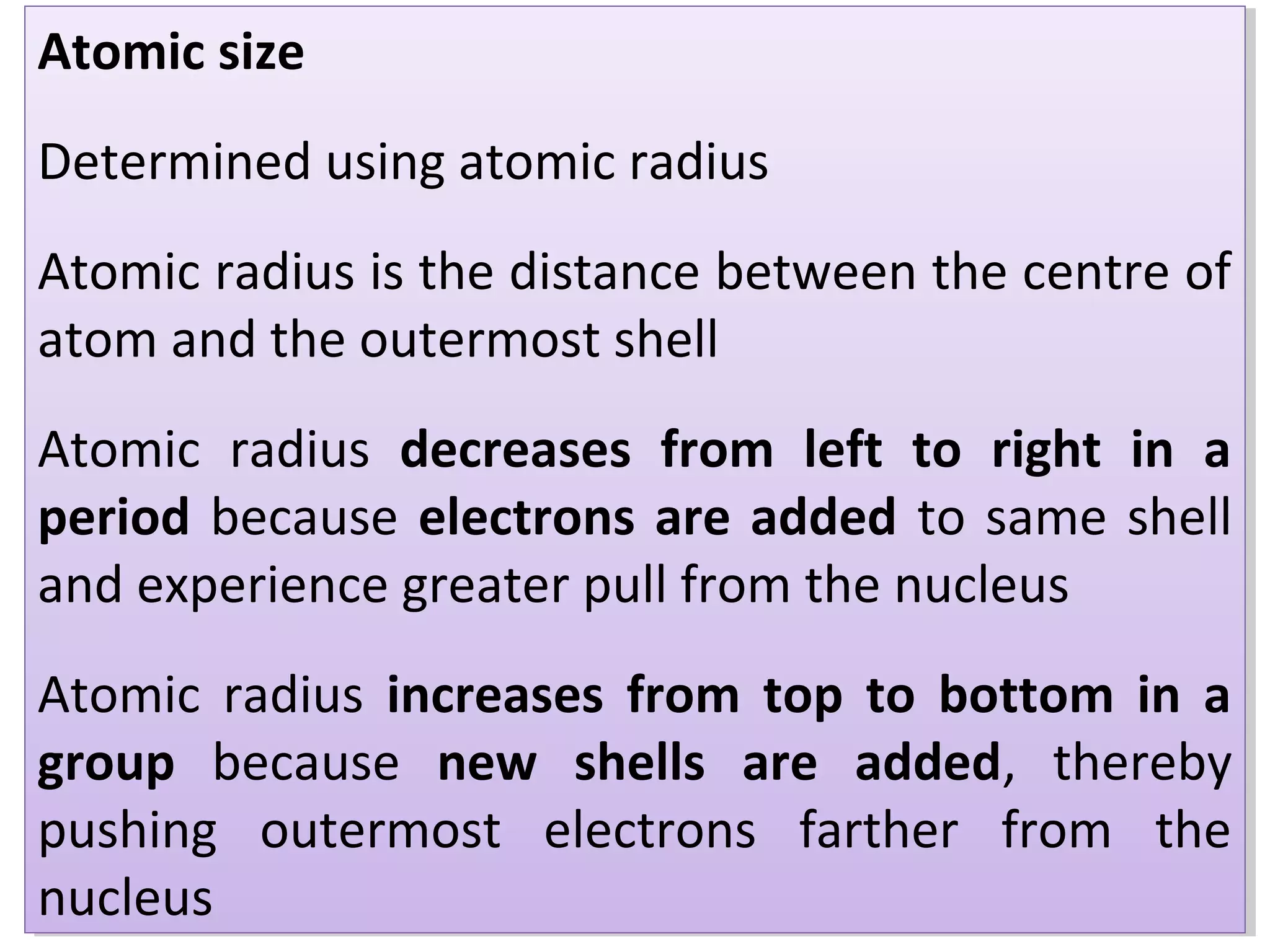 Atomic size

Determined using atomic radius

Atomic radius is the distance between the centre of atom and the outermost shell

Atomic radius decreases from left to right in a period because electrons are added to same shell and experience greater pull from the nucleus

Atomic radius increases from top to bottom in a group because new shells are added, thereby pushing outermost electrons farther from the nucleus